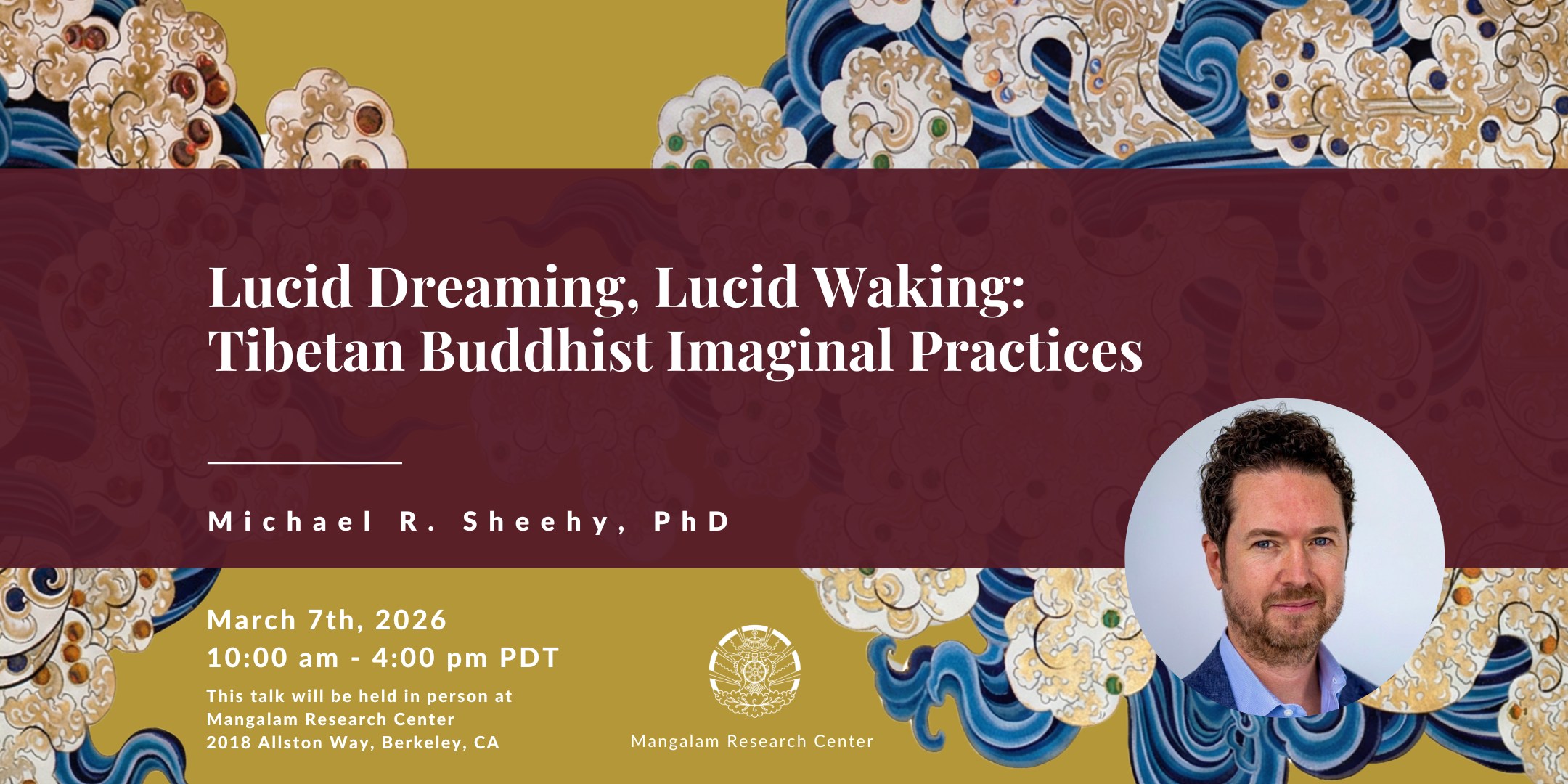 Lucid Dreaming, Lucid Waking: Tibetan Buddhist Imaginal Practices

Michael R. Sheehy, PhD

March 7th, 2026
10:00 am - 4:00 pm PDT
This talk will be held in person at
Mangalam Research Center
2018 Allston Way, Berkeley, CA

Mangalam Research Center